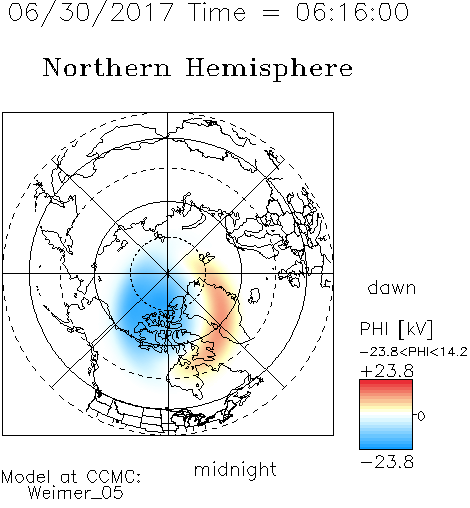 06/30/2017 Time = 06:16:00

Northern Hemisphere

dawn

PHI [kV]

−23.8<PHI<14.2

+23.8

0

−23.8

midnight

Model at CCMC:
Weimer_05